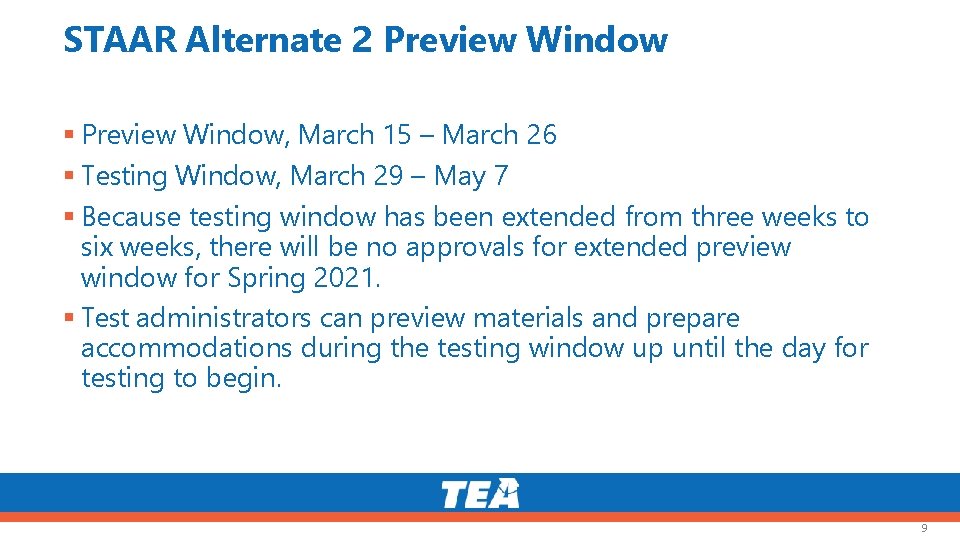 STAAR Alternate 2 Preview Window

▪ Preview Window, March 15 – March 26

▪ Testing Window, March 29 – May 7

▪ Because testing window has been extended from three weeks to six weeks, there will be no approvals for extended preview window for Spring 2021.

▪ Test administrators can preview materials and prepare accommodations during the testing window up until the day for testing to begin.

TEA

9